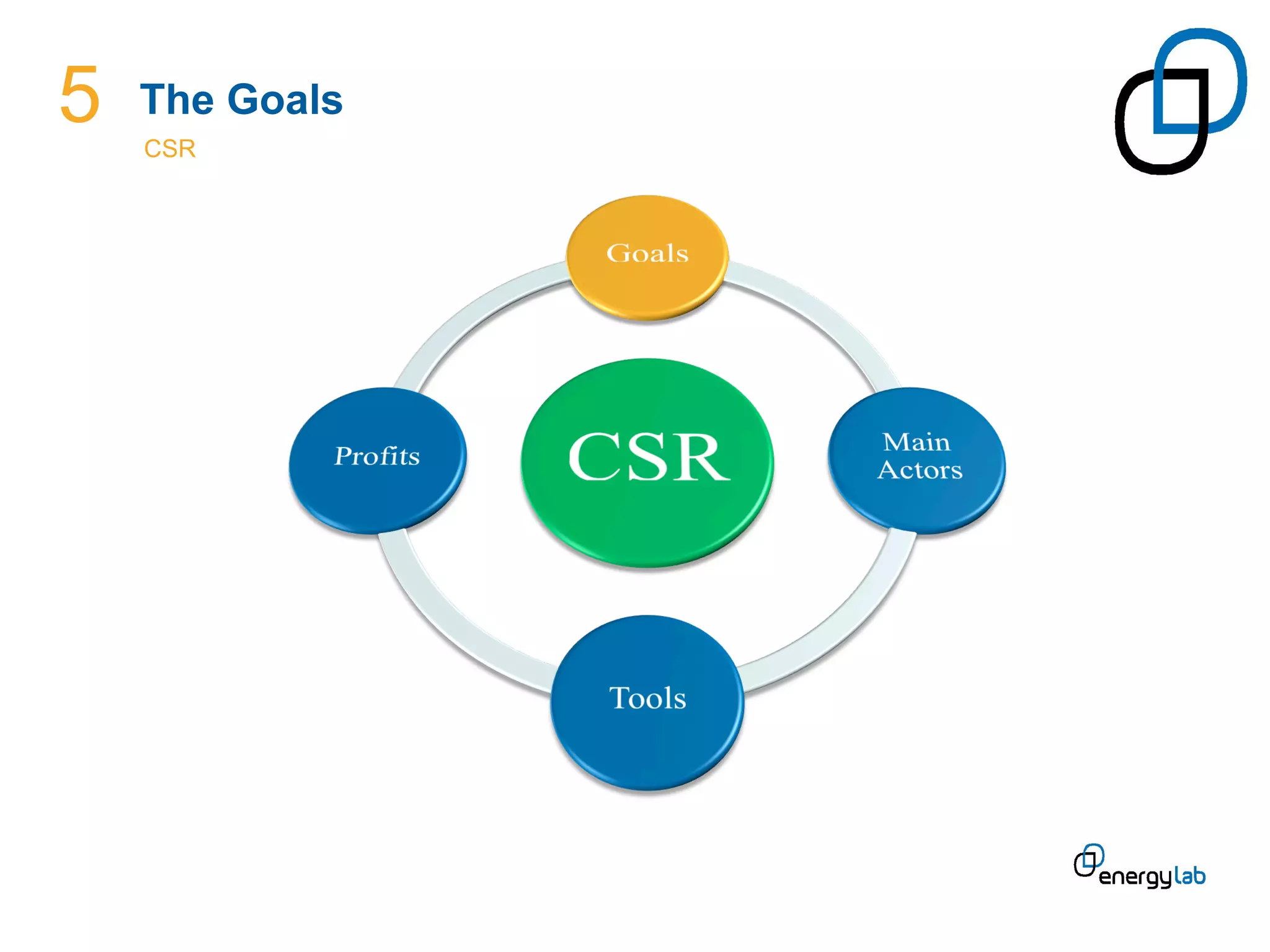 5 The Goals
CSR

Goals

Profits

CSR

Main Actors

Tools

energylab